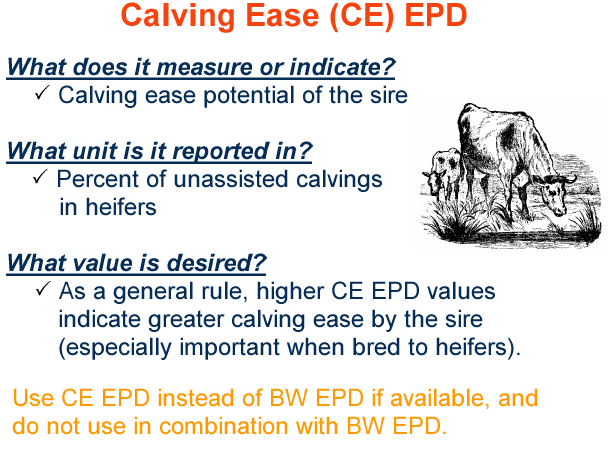 Calving Ease (CE) EPD

What does it measure or indicate?

✓ Calving ease potential of the sire

What unit is it reported in?

✓ Percent of unassisted calvings in heifers

What value is desired?

✓ As a general rule, higher CE EPD values indicate greater calving ease by the sire (especially important when bred to heifers).

Use CE EPD instead of BW EPD if available, and do not use in combination with BW EPD.